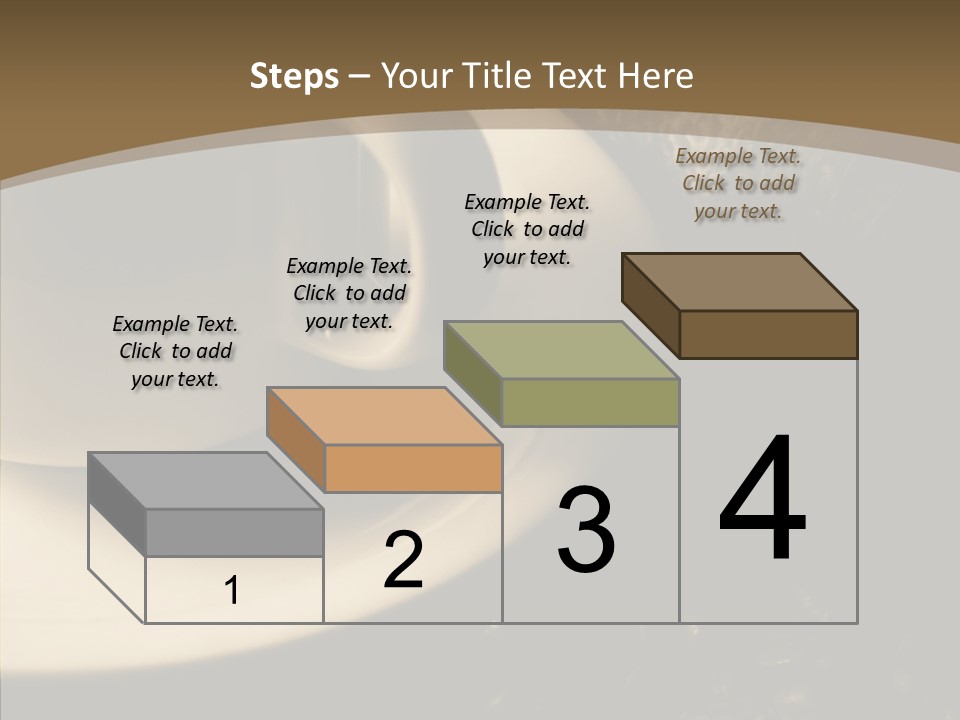 Steps – Your Title Text Here

Example Text. Click to add your text.

Example Text. Click to add your text.

Example Text. Click to add your text.

Example Text. Click to add your text.

1

2

3

4